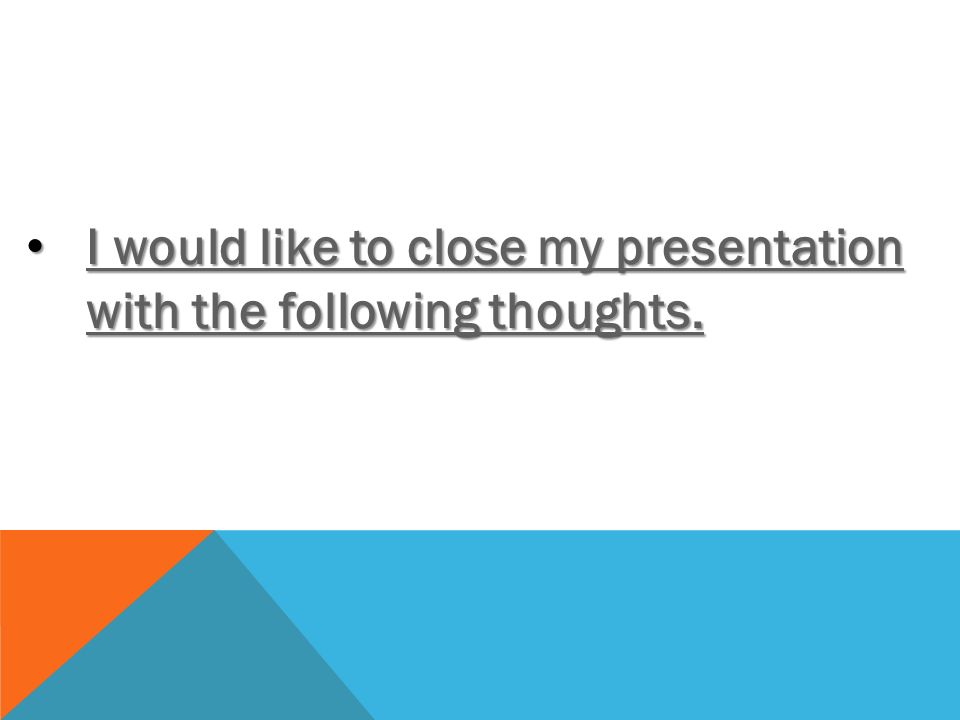 • I would like to close my presentation with the following thoughts.